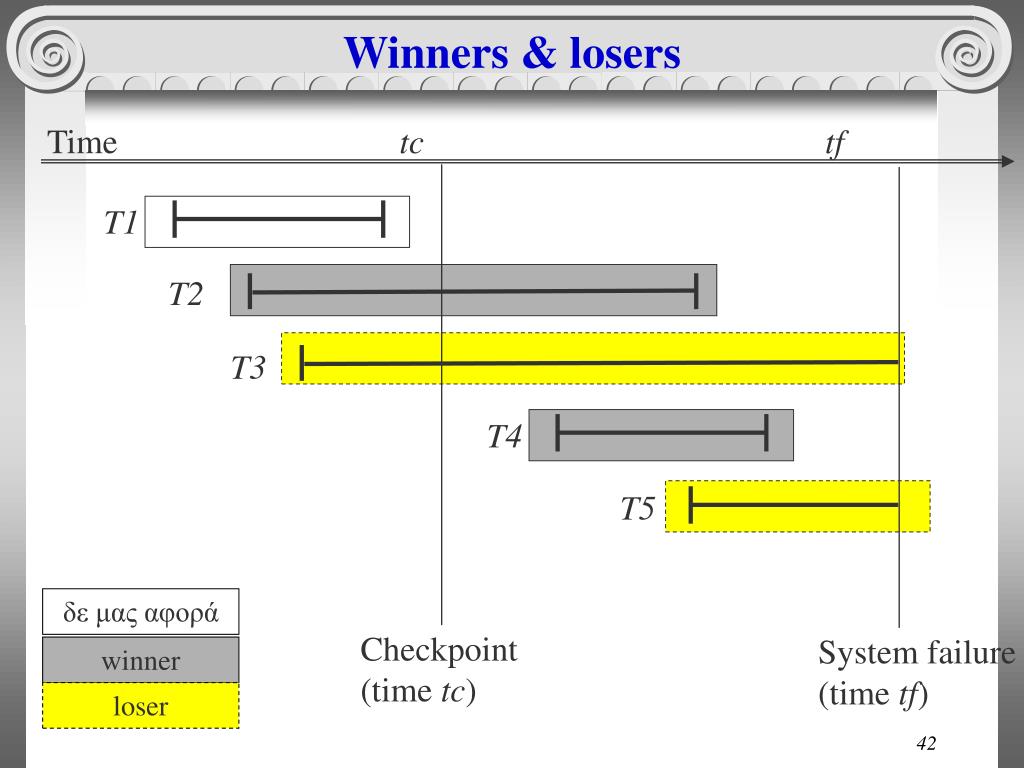 Winners & losers

Time tc tf

T1

T2

T3

T4

T5

δε μας αφορά

winner

loser

Checkpoint (time tc)

System failure (time tf)

42